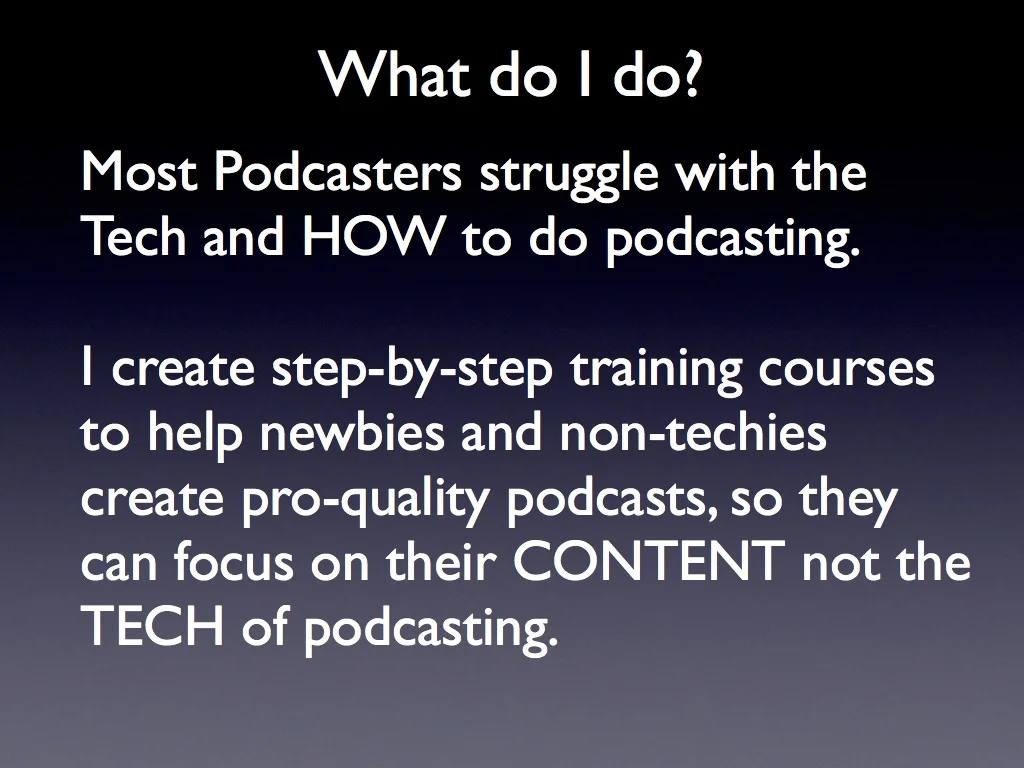 What do I do?

Most Podcasters struggle with the Tech and HOW to do podcasting.

I create step-by-step training courses to help newbies and non-techies create pro-quality podcasts, so they can focus on their CONTENT not the TECH of podcasting.